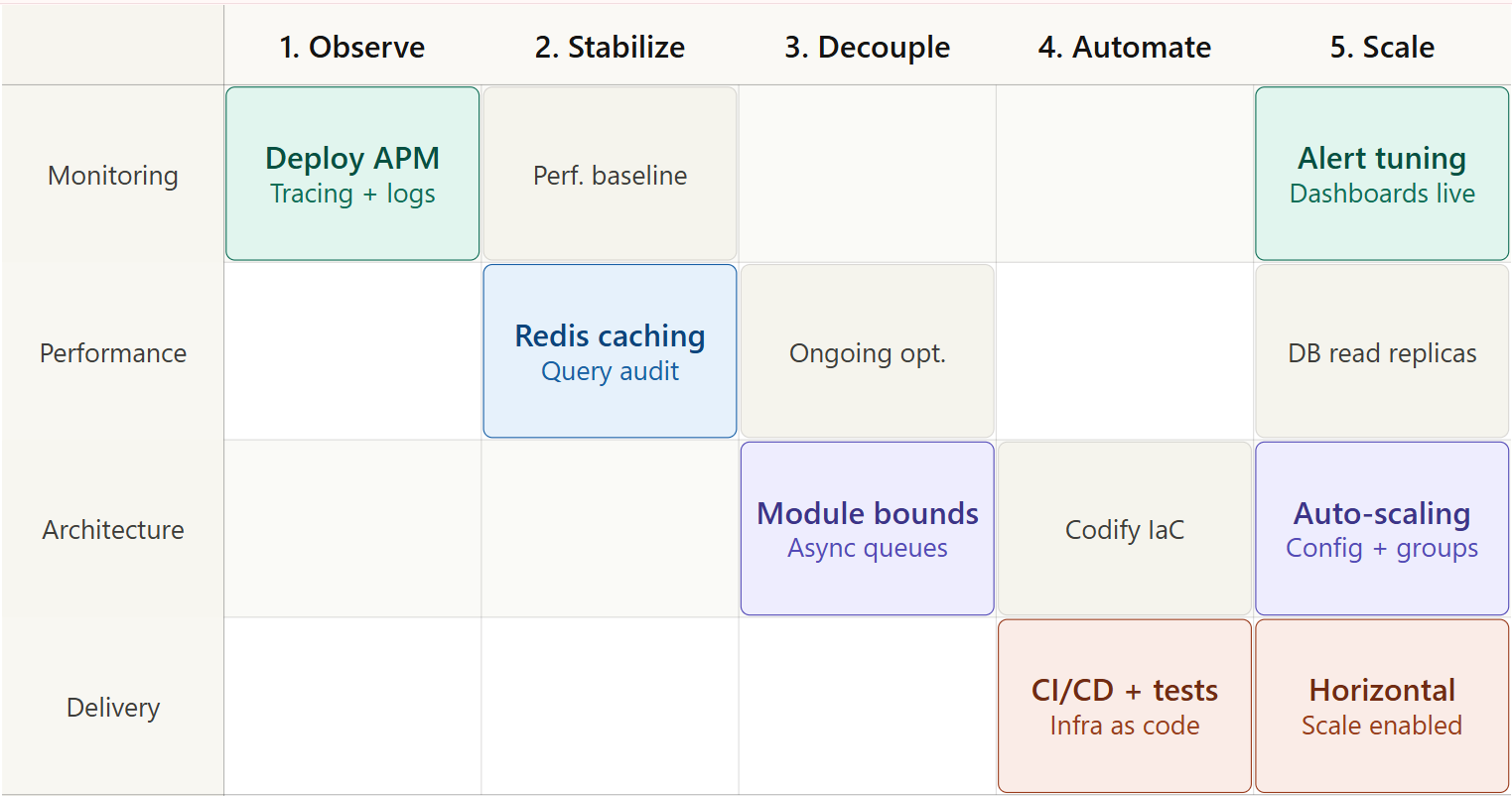 |  | 1. Observe | 2. Stabilize | 3. Decouple | 4. Automate | 5. Scale |
|---|---|---|---|---|---|
| Monitoring | Deploy APM Tracing + logs | Perf. baseline |  |  | Alert tuning Dashboards live |
| Performance |  | Redis caching Query audit | Ongoing opt. |  | DB read replicas |
| Architecture |  |  | Module bounds Async queues | Codify IaC | Auto-scaling Config + groups |
| Delivery |  |  |  | CI/CD + tests Infra as code | Horizontal Scale enabled |